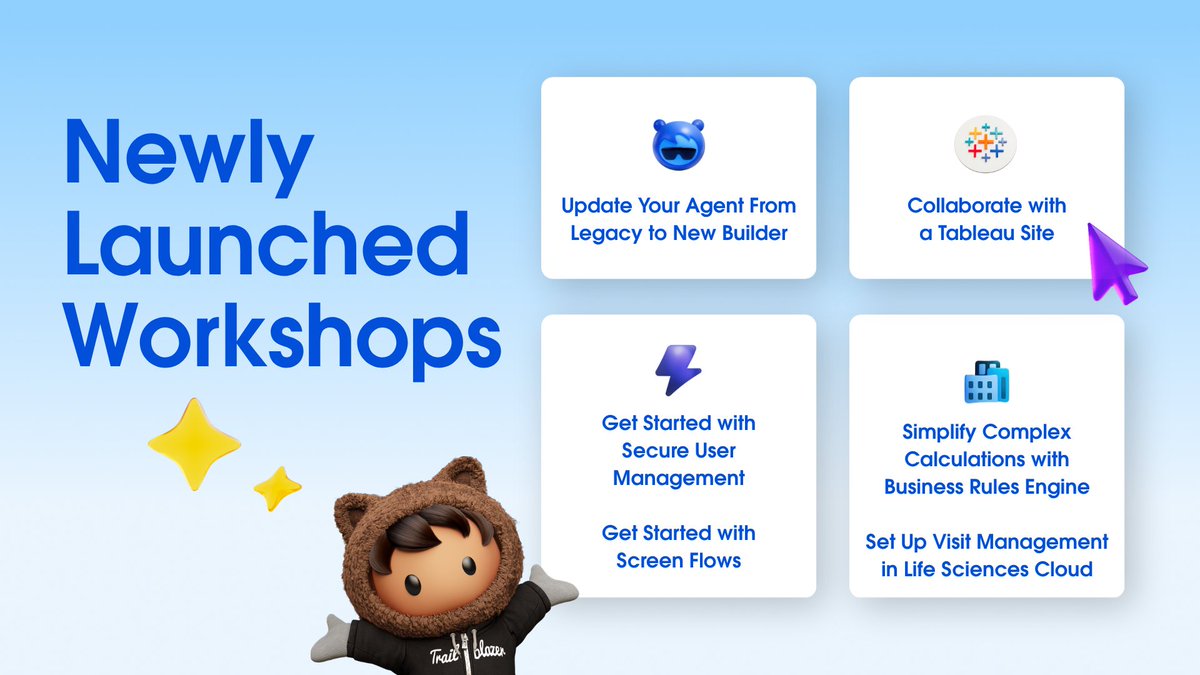 Newly Launched Workshops

Update Your Agent From Legacy to New Builder

Collaborate with a Tableau Site

Get Started with Secure User Management

Get Started with Screen Flows

Simplify Complex Calculations with Business Rules Engine

Set Up Visit Management in Life Sciences Cloud

Trailblazer